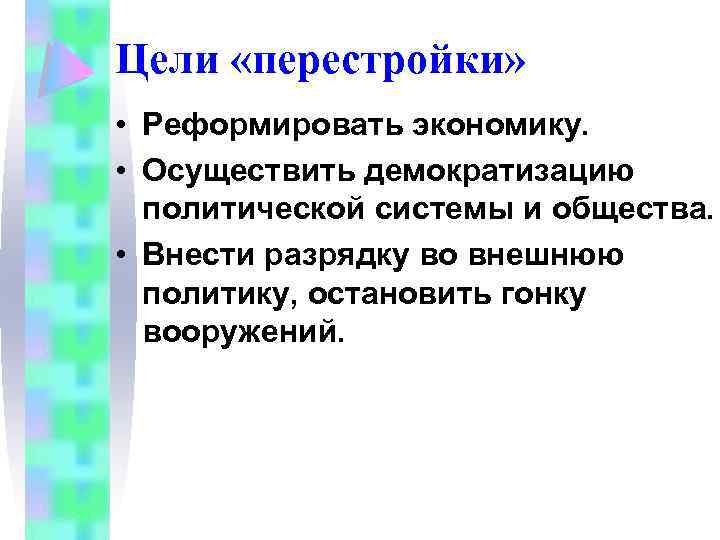 Цели «перестройки»

• Реформировать экономику.
• Осуществить демократизацию политической системы и общества.
• Внести разрядку во внешнюю политику, остановить гонку вооружений.